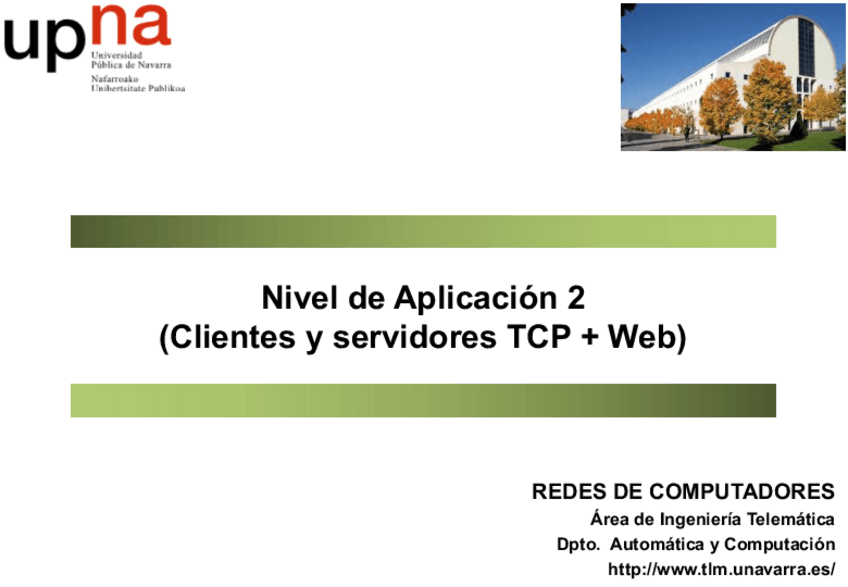 upna
Universidad
Pública de Navarra
Nafarroako
Unibertsitate Publikoa

Nivel de Aplicación 2
(Clientes y servidores TCP + Web)

REDES DE COMPUTADORES
Área de Ingeniería Telemática
Dpto. Automática y Computación
http://www.tlm.unavarra.es/